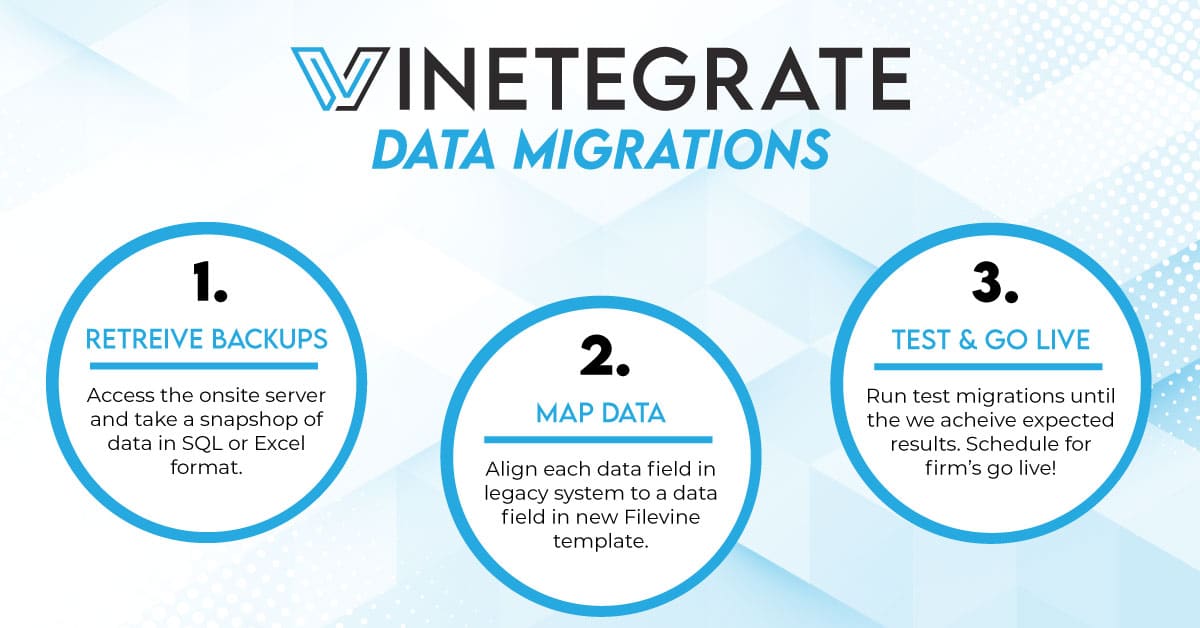 VINETEGRATE
DATA MIGRATIONS

1.
RETREIVE BACKUPS
Access the onsite server and take a snapshop of data in SQL or Excel format.

2.
MAP DATA
Align each data field in legacy system to a data field in new Filevine template.

3.
TEST & GO LIVE
Run test migrations until the we acheive expected results. Schedule for firm's go live!